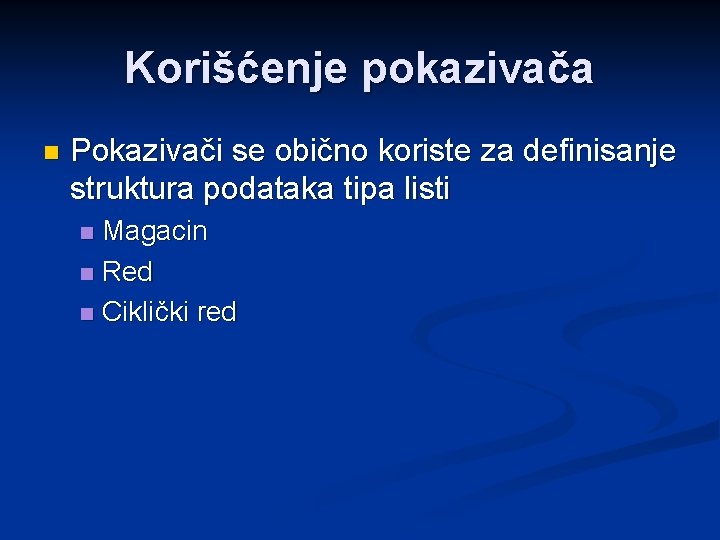 Korišćenje pokazivača

Pokazivači se obično koriste za definisanje struktura podataka tipa listi

Magacin

Red

Ciklički red